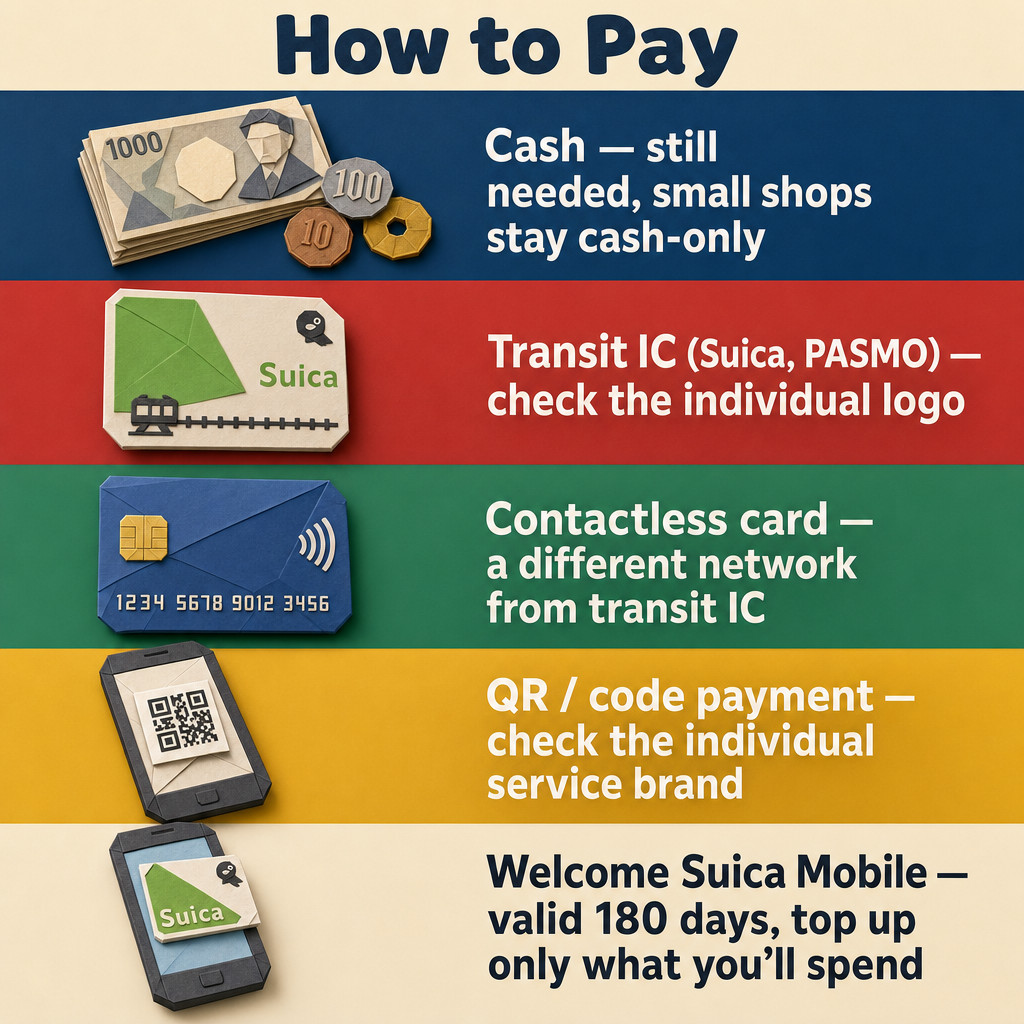 How to Pay

1000

100

10

Cash — still needed, small shops stay cash-only

Suica

Transit IC (Suica, PASMO) — check the individual logo

1234 5678 9012 3456

Contactless card — a different network from transit IC

QR / code payment — check the individual service brand

Suica

Welcome Suica Mobile — valid 180 days, top up only what you'll spend